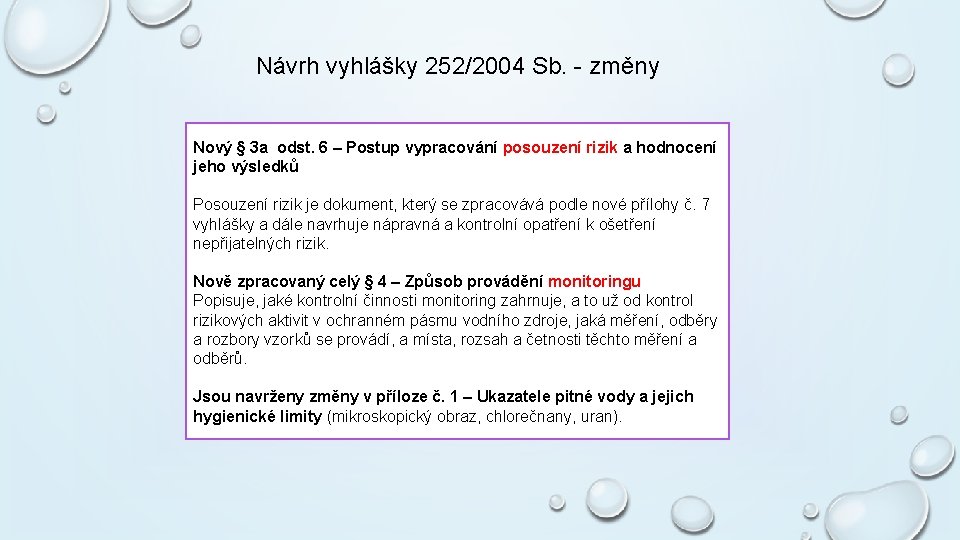 Návrh vyhlášky 252/2004 Sb. - změny

Nový § 3a odst. 6 – Postup vypracování posouzení rizik a hodnocení jeho výsledků

Posouzení rizik je dokument, který se zpracovává podle nové přílohy č. 7 vyhlášky a dále navrhuje nápravná a kontrolní opatření k ošetření nepřijatelných rizik.

Nově zpracovaný celý § 4 – Způsob provádění monitoringu
Popisuje, jaké kontrolní činnosti monitoring zahrnuje, a to už od kontrol rizikových aktivit v ochranném pásmu vodního zdroje, jaká měření, odběry a rozbory vzorků se provádí, a místa, rozsah a četnosti těchto měření a odběrů.

Jsou navrženy změny v příloze č. 1 – Ukazatele pitné vody a jejich hygienické limity (mikroskopický obraz, chlorečnany, uran).